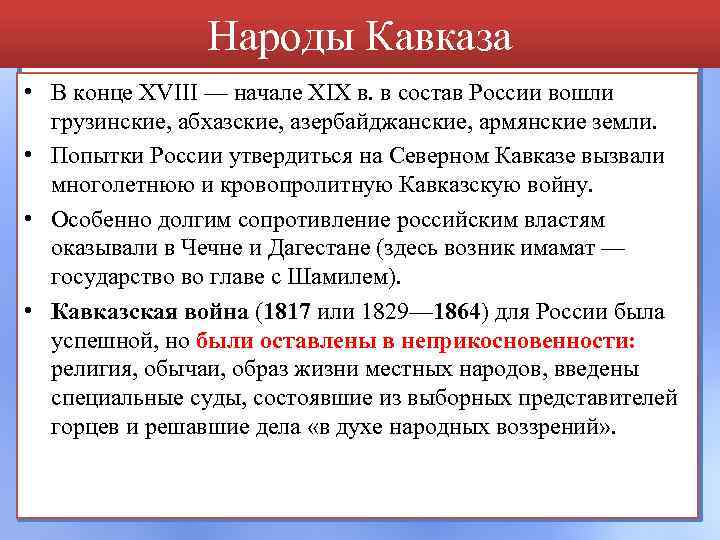 Народы Кавказа

• В конце XVIII — начале XIX в. в состав России вошли грузинские, абхазские, азербайджанские, армянские земли.

• Попытки России утвердиться на Северном Кавказе вызвали многолетнюю и кровопролитную Кавказскую войну.

• Особенно долгим сопротивление российским властям оказывали в Чечне и Дагестане (здесь возник имамат — государство во главе с Шамилем).

• Кавказская война (1817 или 1829—1864) для России была успешной, но были оставлены в неприкосновенности: религия, обычаи, образ жизни местных народов, введены специальные суды, состоявшие из выборных представителей горцев и решавшие дела «в духе народных воззрений».